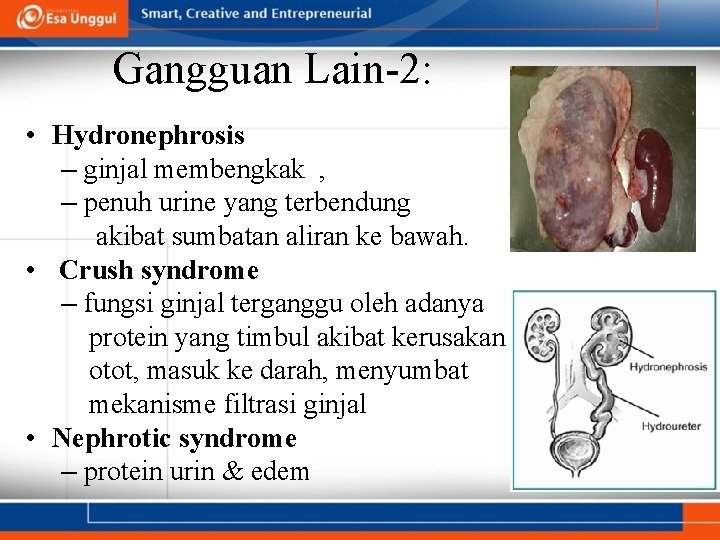 Esa Unggul

Smart, Creative and Entrepreneurial

Gangguan Lain-2:

• Hydronephrosis
– ginjal membengkak ,
– penuh urine yang terbendung akibat sumbatan aliran ke bawah.
• Crush syndrome
– fungsi ginjal terganggu oleh adanya protein yang timbul akibat kerusakan otot, masuk ke darah, menyumbat mekanisme filtrasi ginjal
• Nephrotic syndrome
– protein urin & edem

Hydronephrosis

Hydroureter